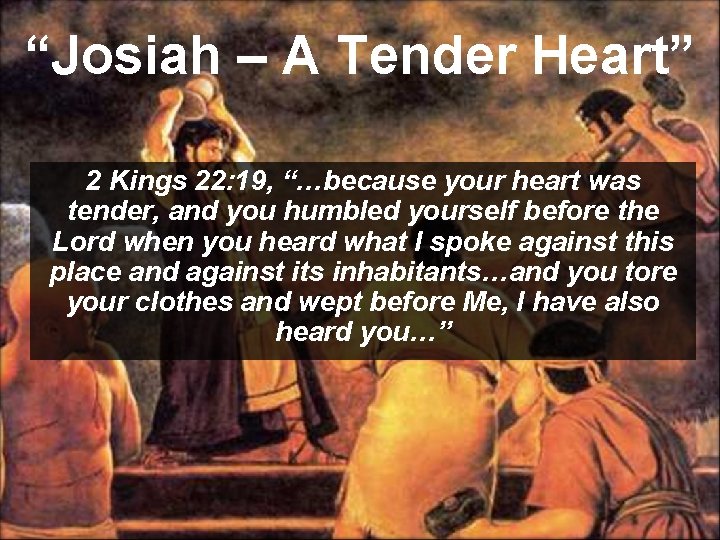 “Josiah – A Tender Heart”

2 Kings 22:19, “…because your heart was tender, and you humbled yourself before the Lord when you heard what I spoke against this place and against its inhabitants…and you tore your clothes and wept before Me, I have also heard you…”